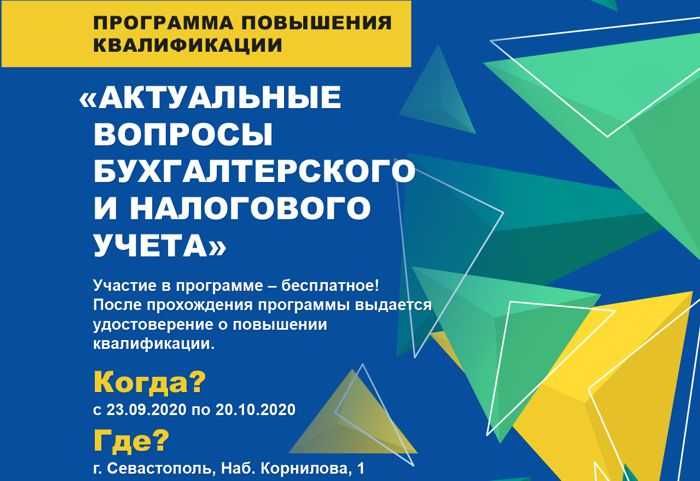 ПРОГРАММА ПОВЫШЕНИЯ КВАЛИФИКАЦИИ

«АКТУАЛЬНЫЕ ВОПРОСЫ БУХГАЛТЕРСКОГО И НАЛОГОВОГО УЧЕТА»

Участие в программе – бесплатное! После прохождения программы выдается удостоверение о повышении квалификации.

Когда?
с 23.09.2020 по 20.10.2020

Где?
г. Севастополь, Наб. Корнилова, 1